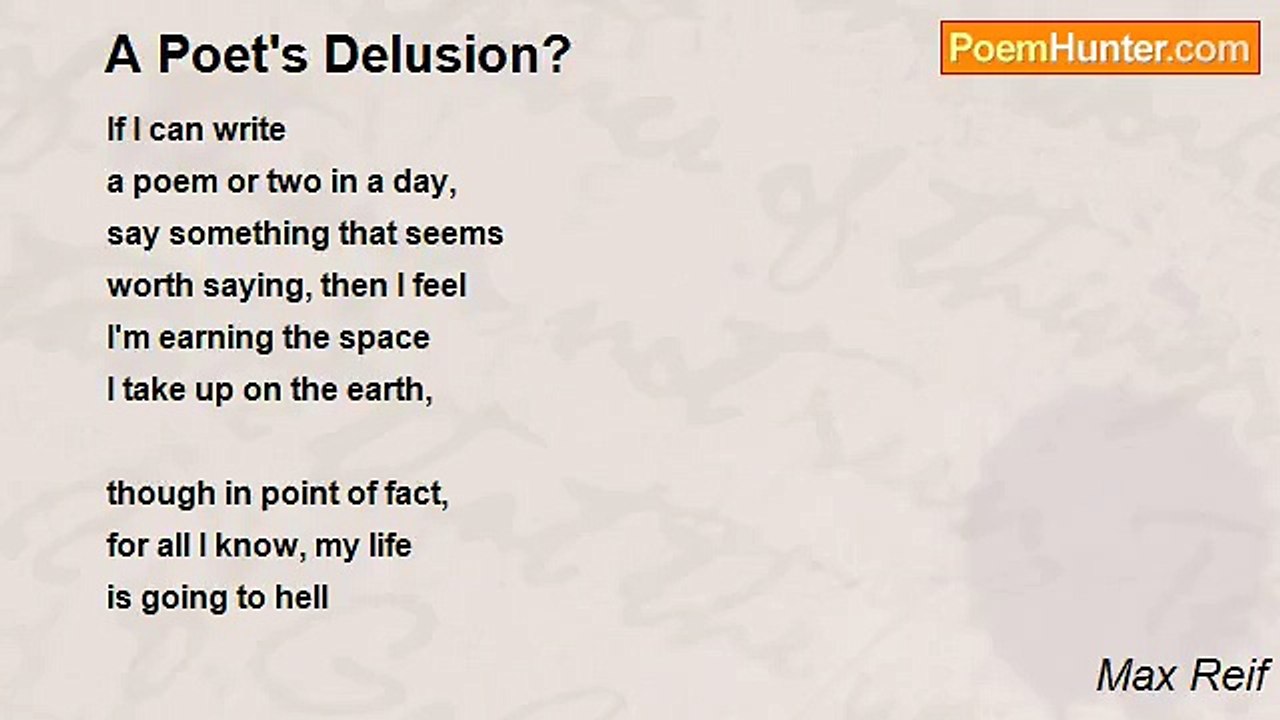 A Poet's Delusion?

PoemHunter.com

If I can write
a poem or two in a day,
say something that seems
worth saying, then I feel
I'm earning the space
I take up on the earth,

though in point of fact,
for all I know, my life
is going to hell

Max Reif